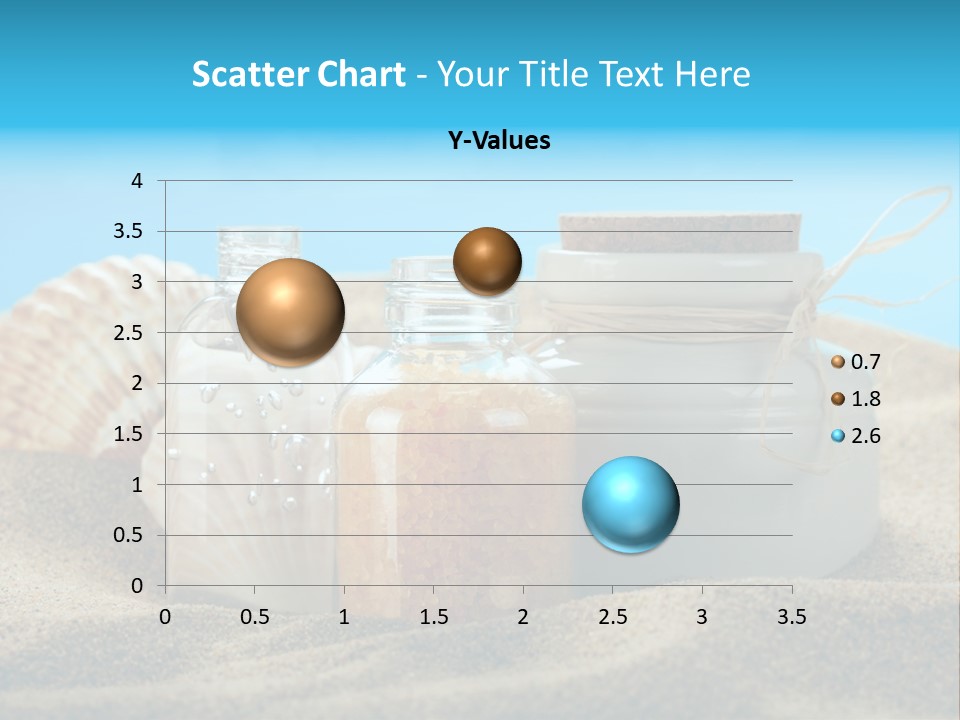 Scatter Chart - Your Title Text Here

Y-Values

4
3.5
3
2.5
2
1.5
1
0.5
0

0 0.5 1 1.5 2 2.5 3 3.5

0.7
1.8
2.6